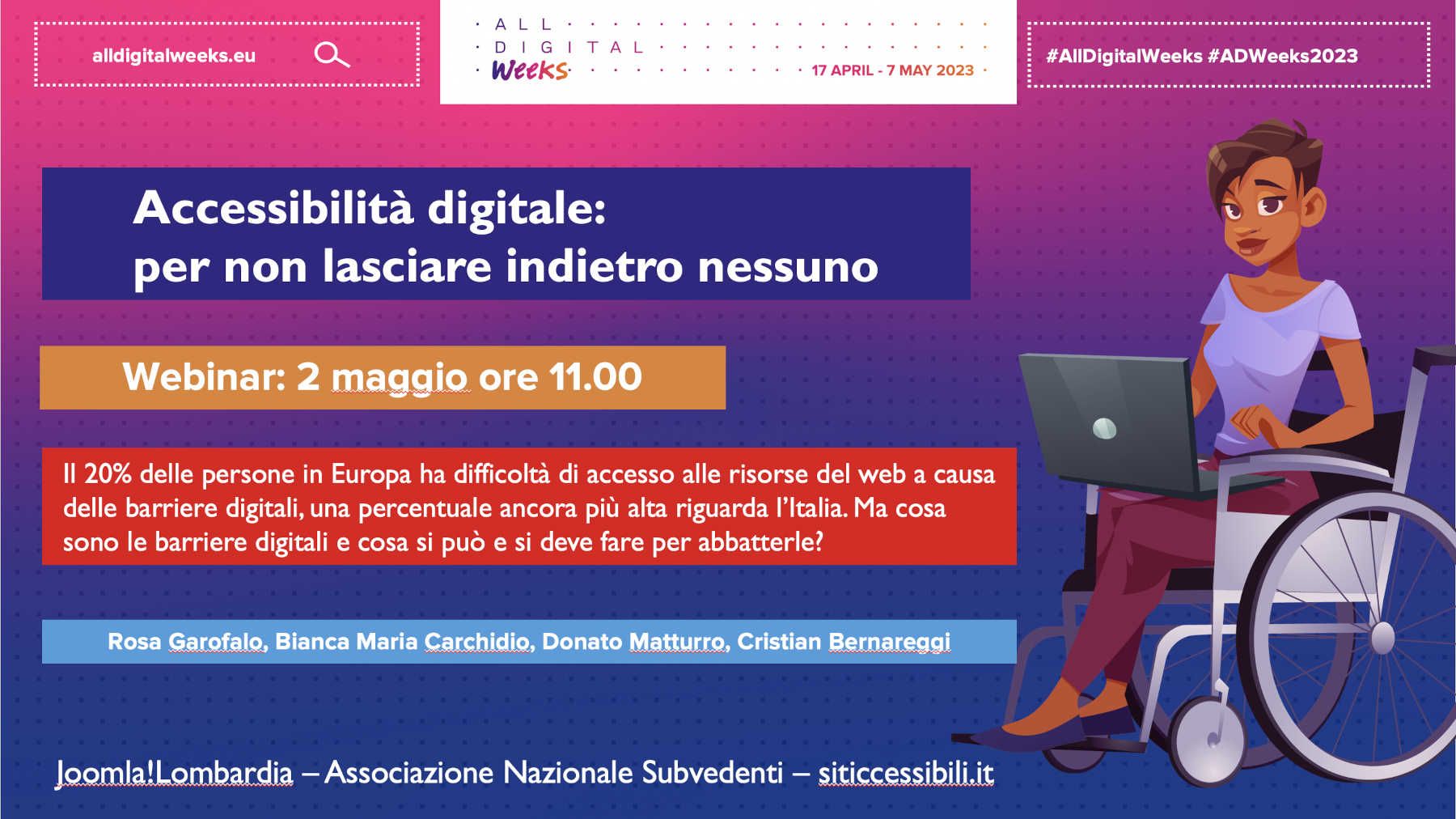 alldigitalweeks.eu

ALL DIGITAL Weeks

17 APRIL - 7 MAY 2023

#AllDigitalWeeks #ADWeeks2023

Accessibilità digitale: per non lasciare indietro nessuno

Webinar: 2 maggio ore 11.00

Il 20% delle persone in Europa ha difficoltà di accesso alle risorse del web a causa delle barriere digitali, una percentuale ancora più alta riguarda l'Italia. Ma cosa sono le barriere digitali e cosa si può e si deve fare per abbatterle?

Rosa Garofalo, Bianca Maria Carchidio, Donato Matturro, Cristian Bernareggi

Joomla!Lombardia – Associazione Nazionale Subvedenti – siticcessibili.it